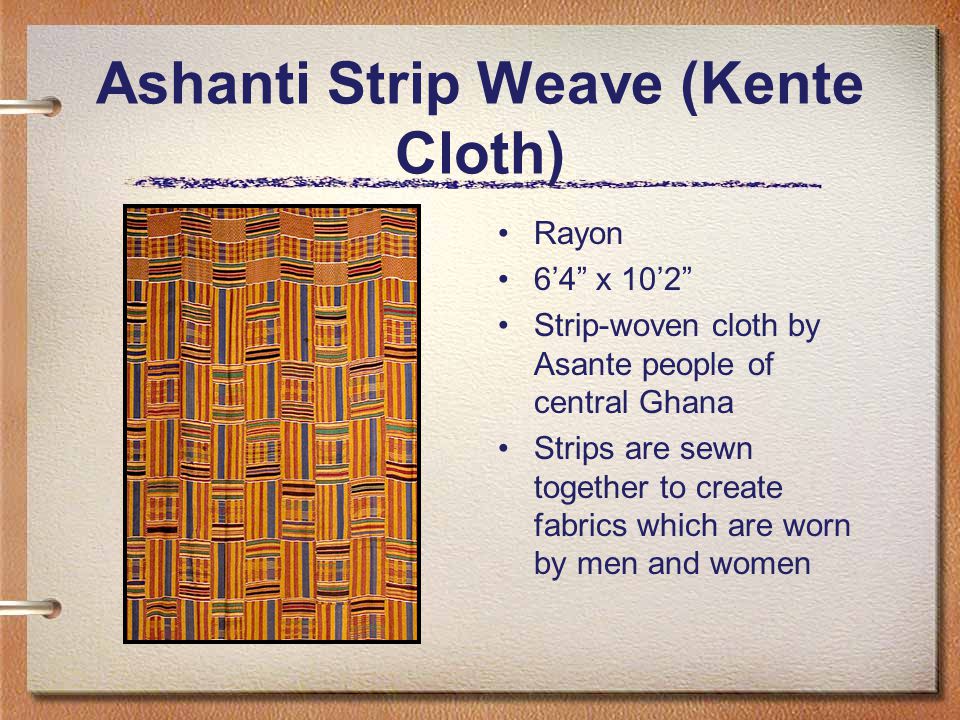 Ashanti Strip Weave (Kente Cloth)

• Rayon
• 6’4” x 10’2”
• Strip-woven cloth by Asante people of central Ghana
• Strips are sewn together to create fabrics which are worn by men and women